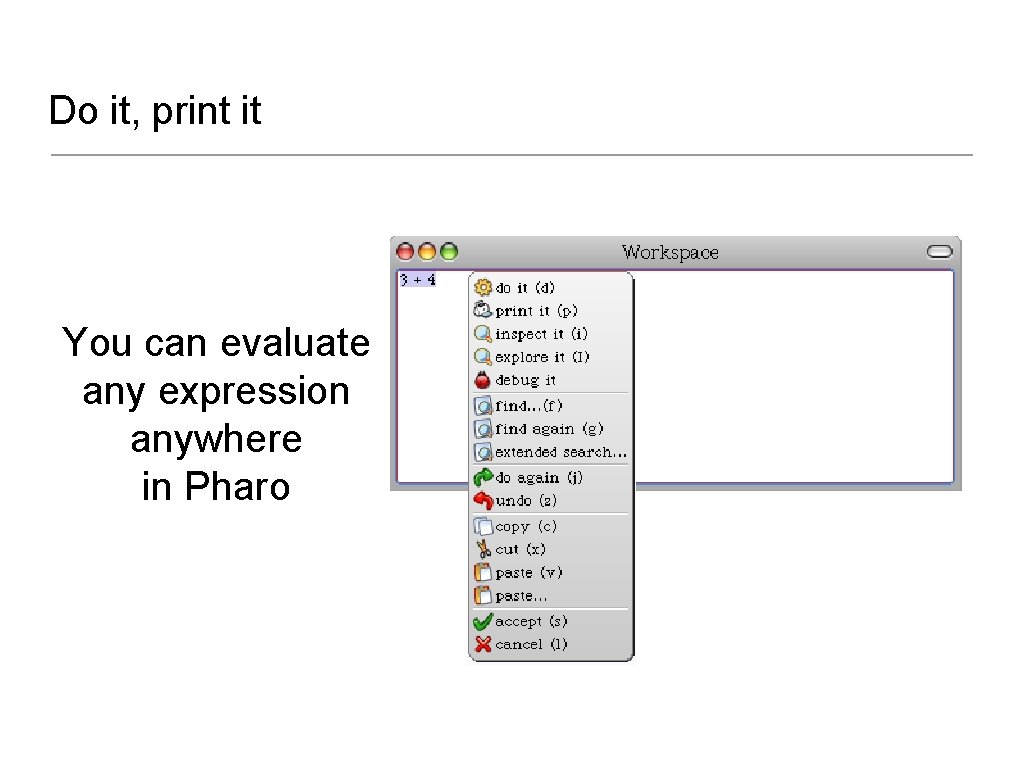 Do it, print it

You can evaluate any expression anywhere in Pharo

Workspace

3 + 4

do it (d)
print it (p)
inspect it (i)
explore it (I)
debug it
find...(f)
find again (g)
extended search...
do again (j)
undo (z)
copy (c)
cut (x)
paste (v)
paste...
accept (s)
cancel (l)